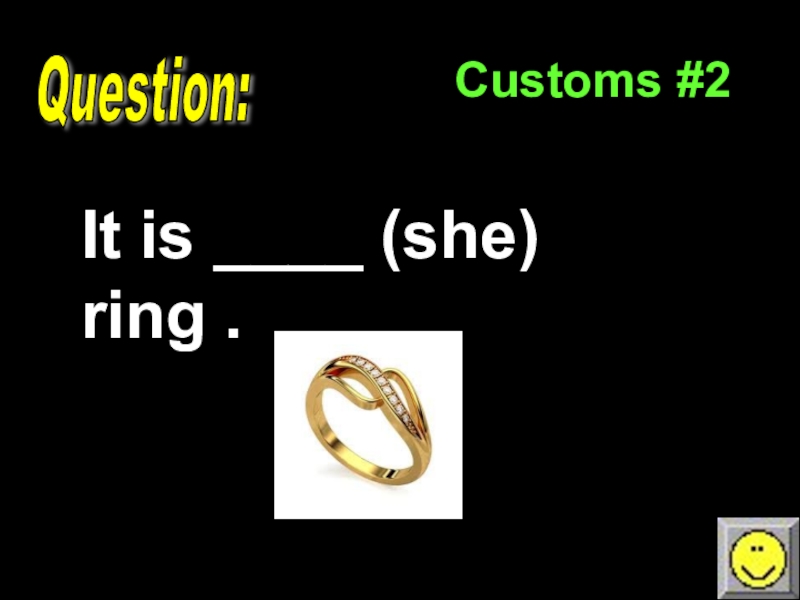 Question:

Customs #2

It is ____ (she) ring .